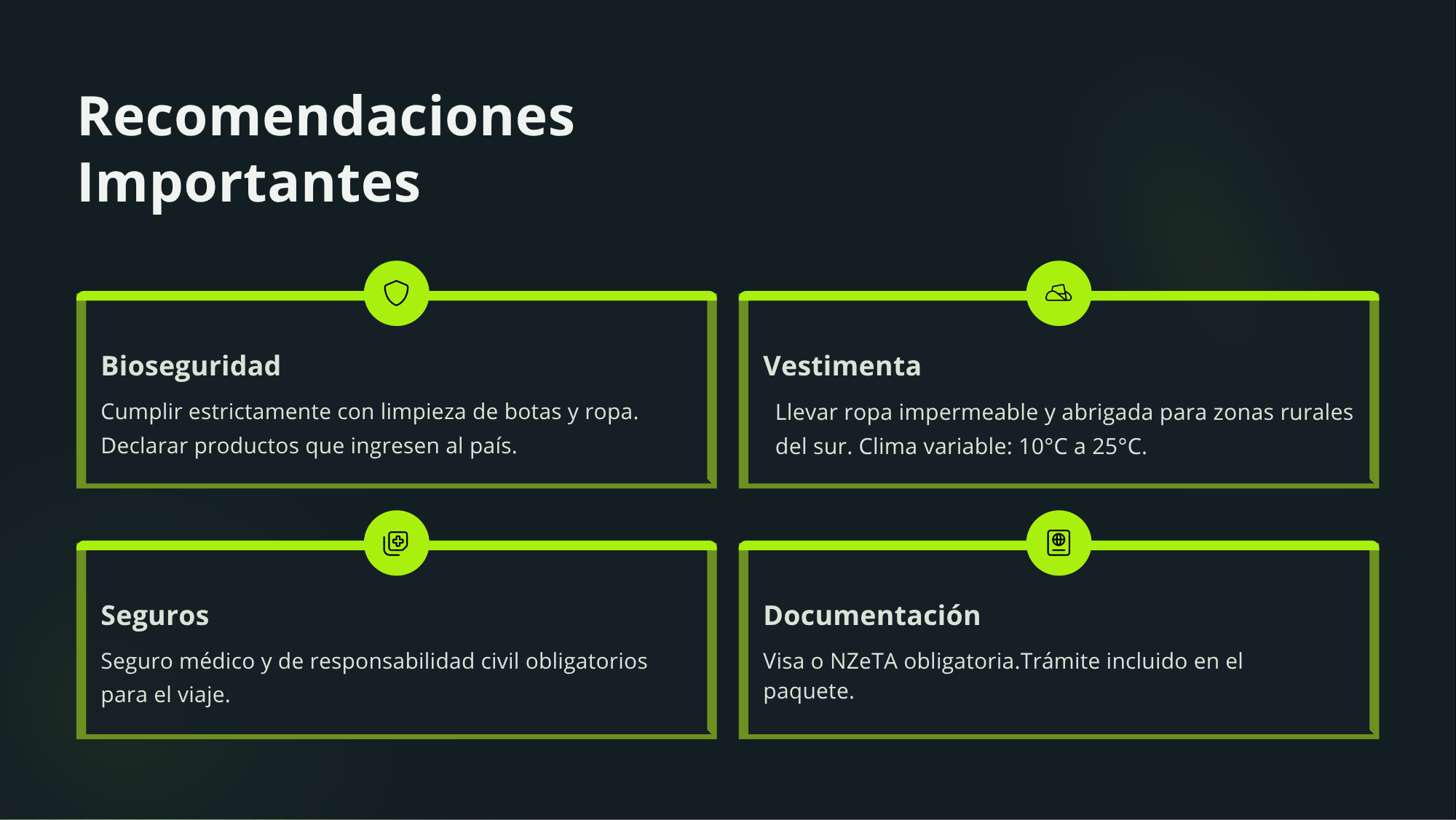 Recomendaciones Importantes

Bioseguridad

Cumplir estrictamente con limpieza de botas y ropa. Declarar productos que ingresen al país.

Vestimenta

Llevar ropa impermeable y abrigada para zonas rurales del sur. Clima variable: 10°C a 25°C.

Seguros

Seguro médico y de responsabilidad civil obligatorios para el viaje.

Documentación

Visa o NZeTA obligatoria.Trámite incluido en el paquete.